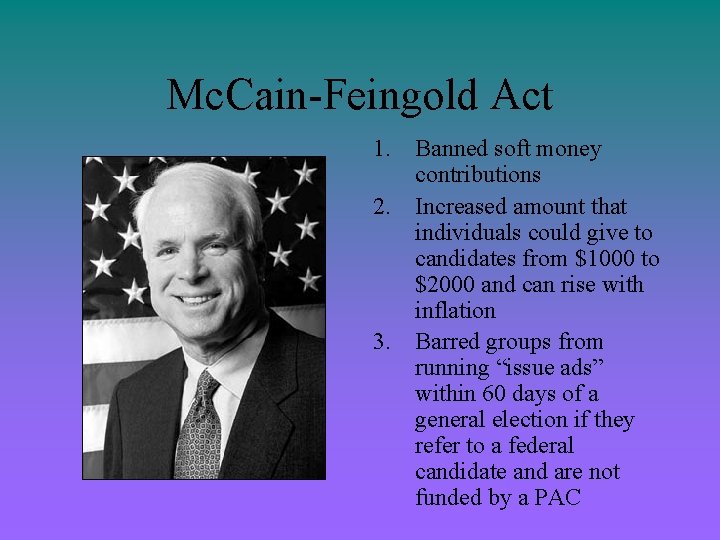 McCain-Feingold Act

1. Banned soft money contributions
2. Increased amount that individuals could give to candidates from \$1000 to \$2000 and can rise with inflation
3. Barred groups from running “issue ads” within 60 days of a general election if they refer to a federal candidate and are not funded by a PAC